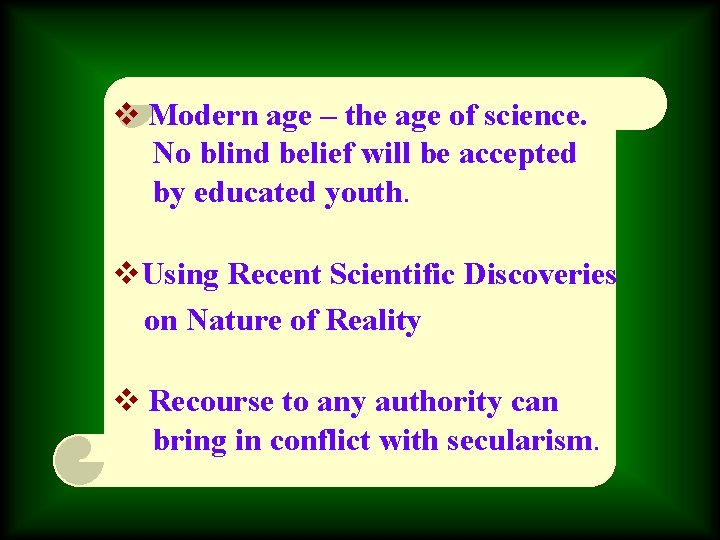 ❖ Modern age – the age of science. No blind belief will be accepted by educated youth.

❖ Using Recent Scientific Discoveries on Nature of Reality

❖ Recourse to any authority can bring in conflict with secularism.